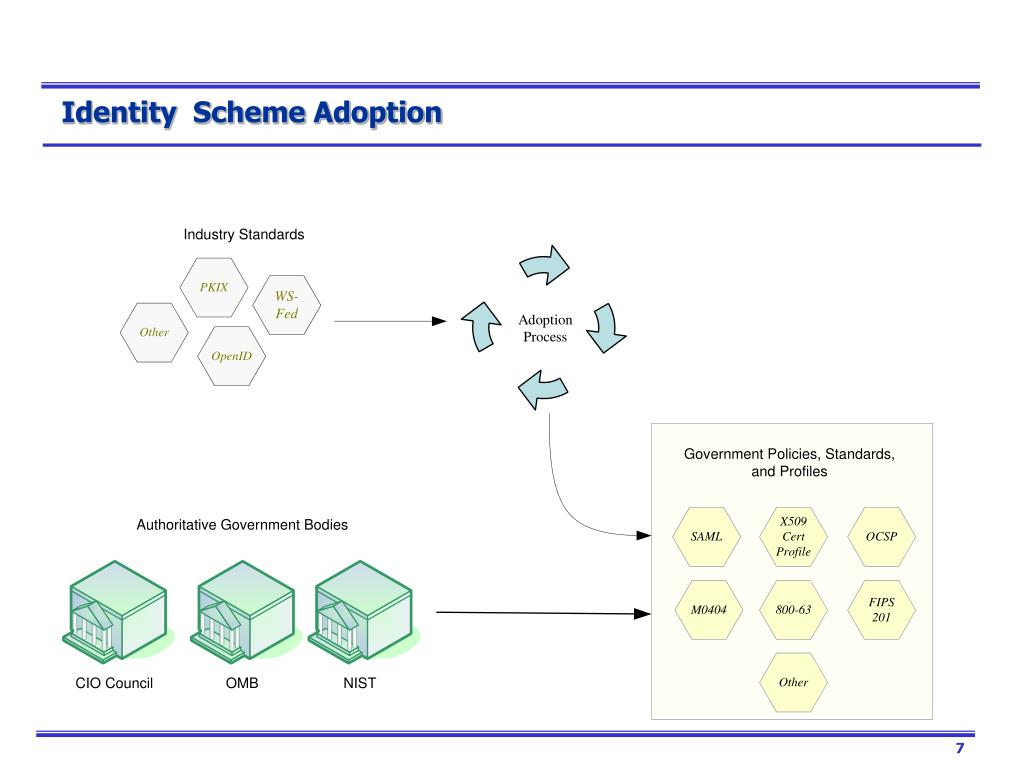 Identity Scheme Adoption

Industry Standards

PKIX

WS-Fed

Other

OpenID

Adoption Process

Government Policies, Standards, and Profiles

SAML

X509 Cert Profile

OCSP

M0404

800-63

FIPS 201

Other

Authoritative Government Bodies

CIO Council

OMB

NIST

7